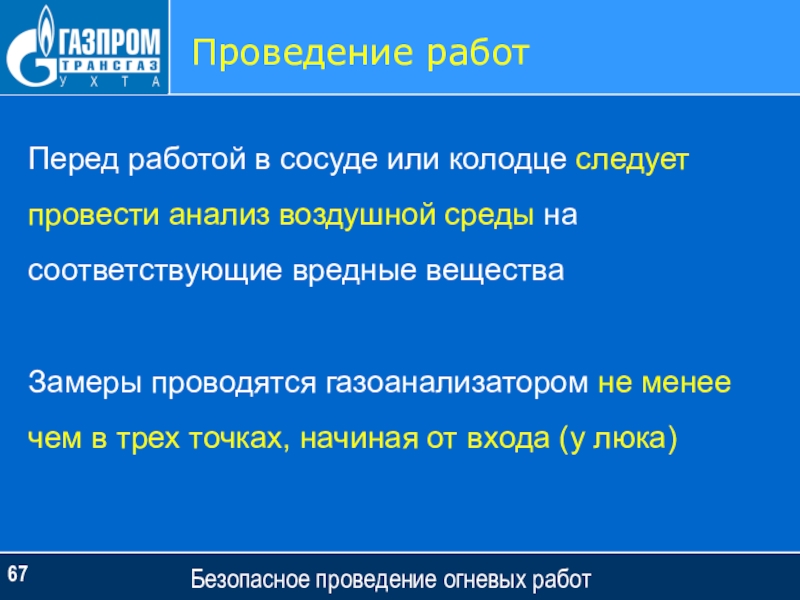 ГАЗПРОМ
ТРАНСГАЗ
УХТА

Проведение работ

Перед работой в сосуде или колодце следует провести анализ воздушной среды на соответствующие вредные вещества

Замеры проводятся газоанализатором не менее чем в трех точках, начиная от входа (у люка)

67

Безопасное проведение огневых работ